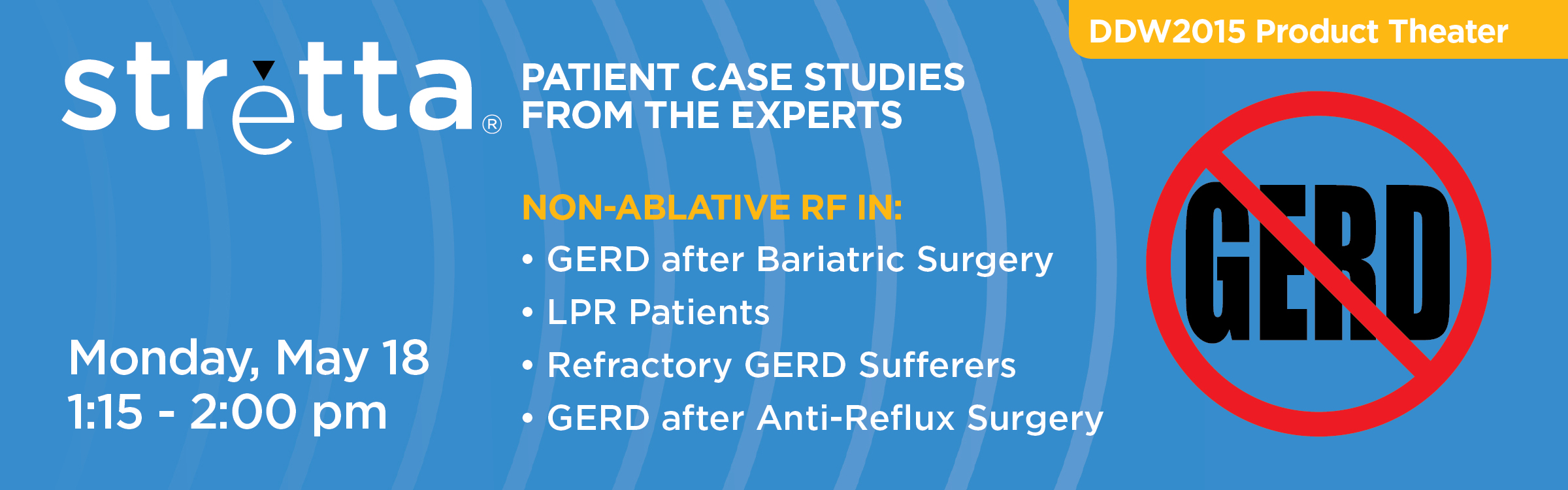 DDW2015 Product Theater

stretta®

PATIENT CASE STUDIES FROM THE EXPERTS

NON-ABLATIVE RF IN:
• GERD after Bariatric Surgery
• LPR Patients
• Refractory GERD Sufferers
• GERD after Anti-Reflux Surgery

Monday, May 18
1:15 - 2:00 pm

GERD